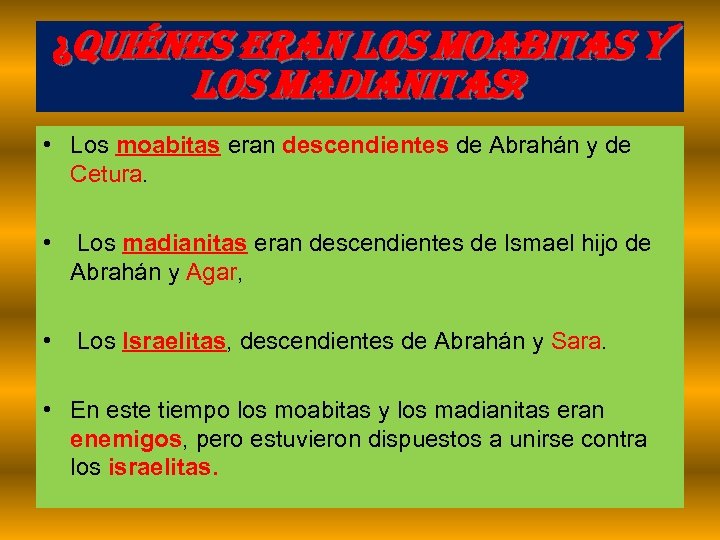 ¿QUIÉNES ERAN LOS MOABITAS Y LOS MADIANITAS?

• Los moabitas eran descendientes de Abrahán y de Cetura.

• Los madianitas eran descendientes de Ismael hijo de Abrahán y Agar,

• Los Israelitas, descendientes de Abrahán y Sara.

• En este tiempo los moabitas y los madianitas eran enemigos, pero estuvieron dispuestos a unirse contra los israelitas.